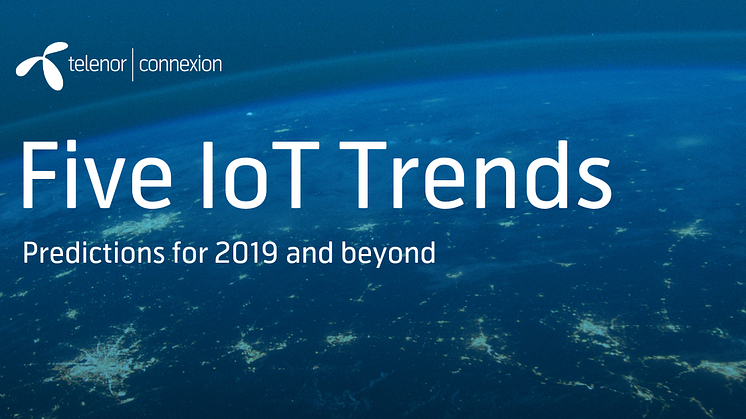 telenor | connexion

Five IoT Trends

Predictions for 2019 and beyond